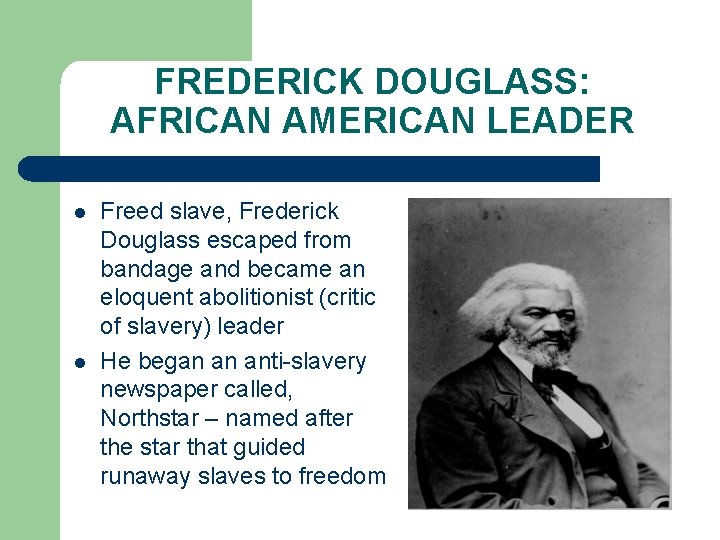 FREDERICK DOUGLASS: AFRICAN AMERICAN LEADER

- Freed slave, Frederick Douglass escaped from bandage and became an eloquent abolitionist (critic of slavery) leader
- He began an anti-slavery newspaper called, Northstar – named after the star that guided runaway slaves to freedom